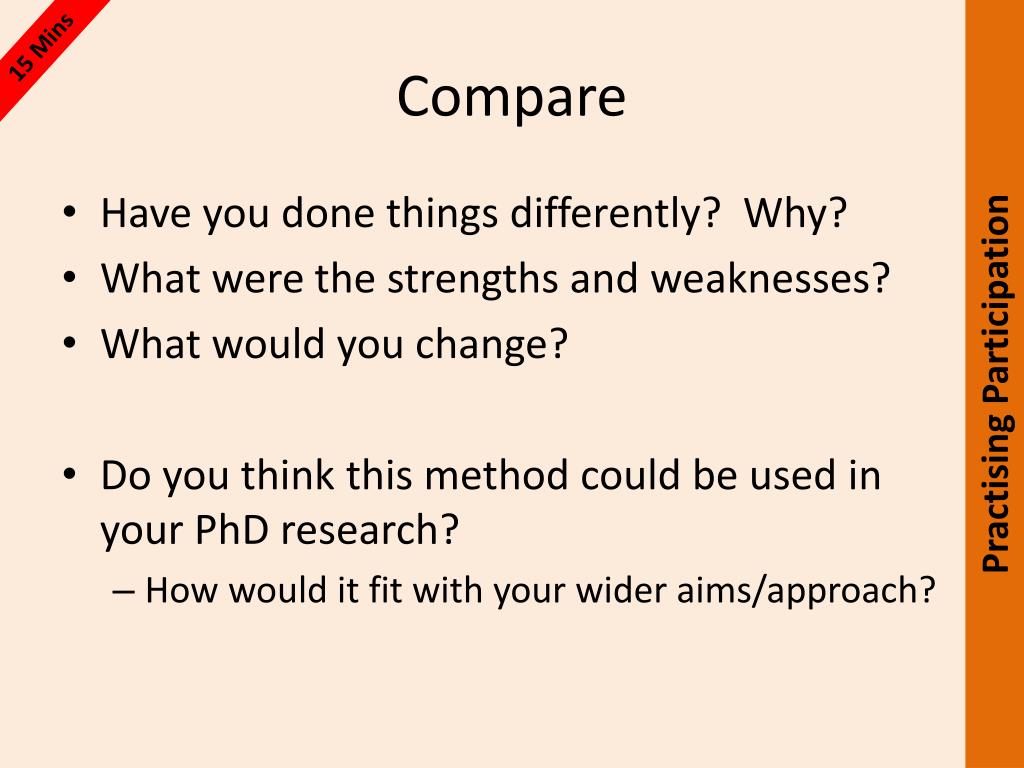 15 Mins

Compare

• Have you done things differently? Why?
• What were the strengths and weaknesses?
• What would you change?

• Do you think this method could be used in your PhD research?
– How would it fit with your wider aims/approach?

Practising Participation